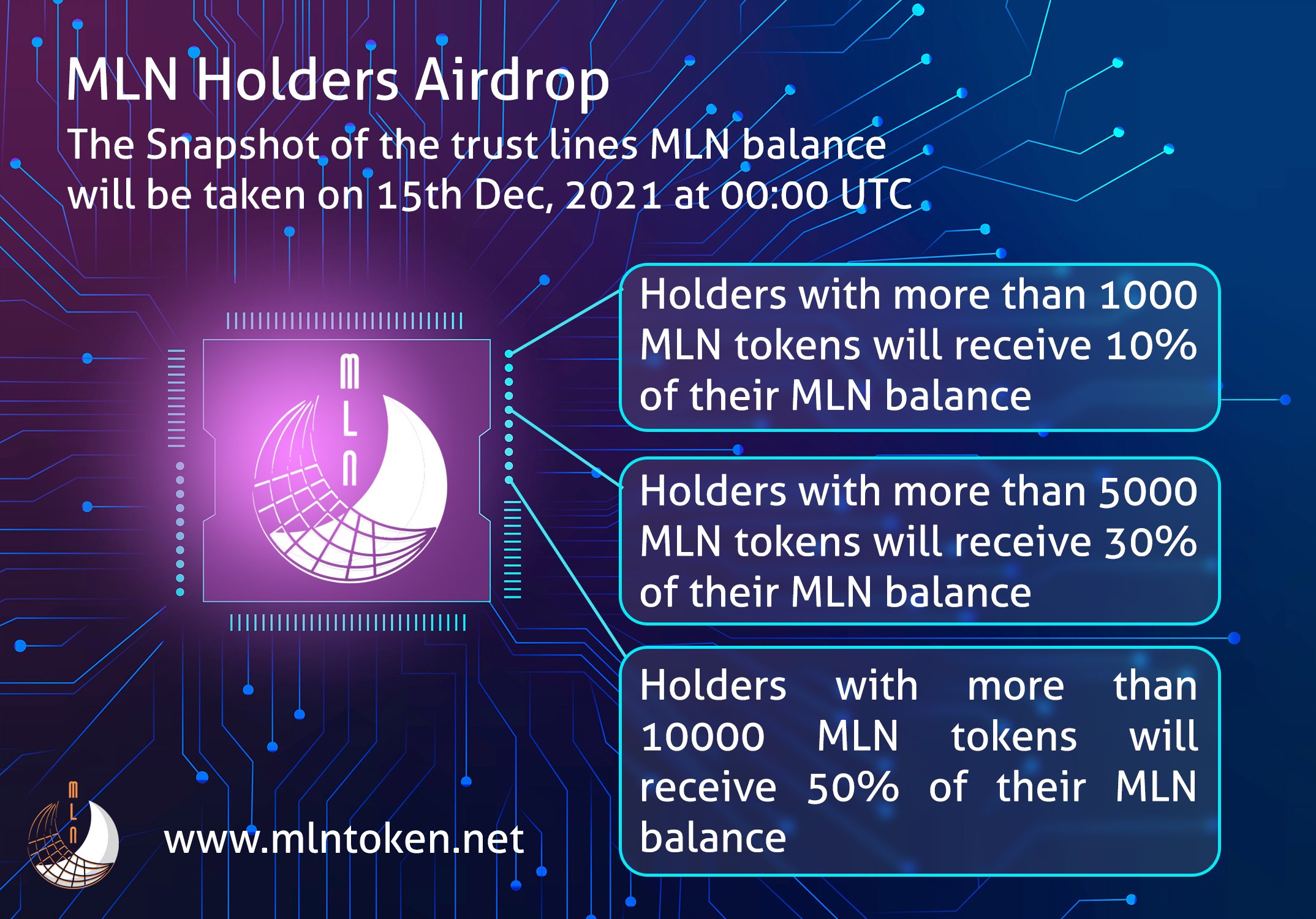 MLN Holders Airdrop

The Snapshot of the trust lines MLN balance will be taken on 15th Dec, 2021 at 00:00 UTC

MLN

Holders with more than 1000 MLN tokens will receive 10% of their MLN balance

Holders with more than 5000 MLN tokens will receive 30% of their MLN balance

Holders with more than 10000 MLN tokens will receive 50% of their MLN balance

MLN

www.mlntoken.net